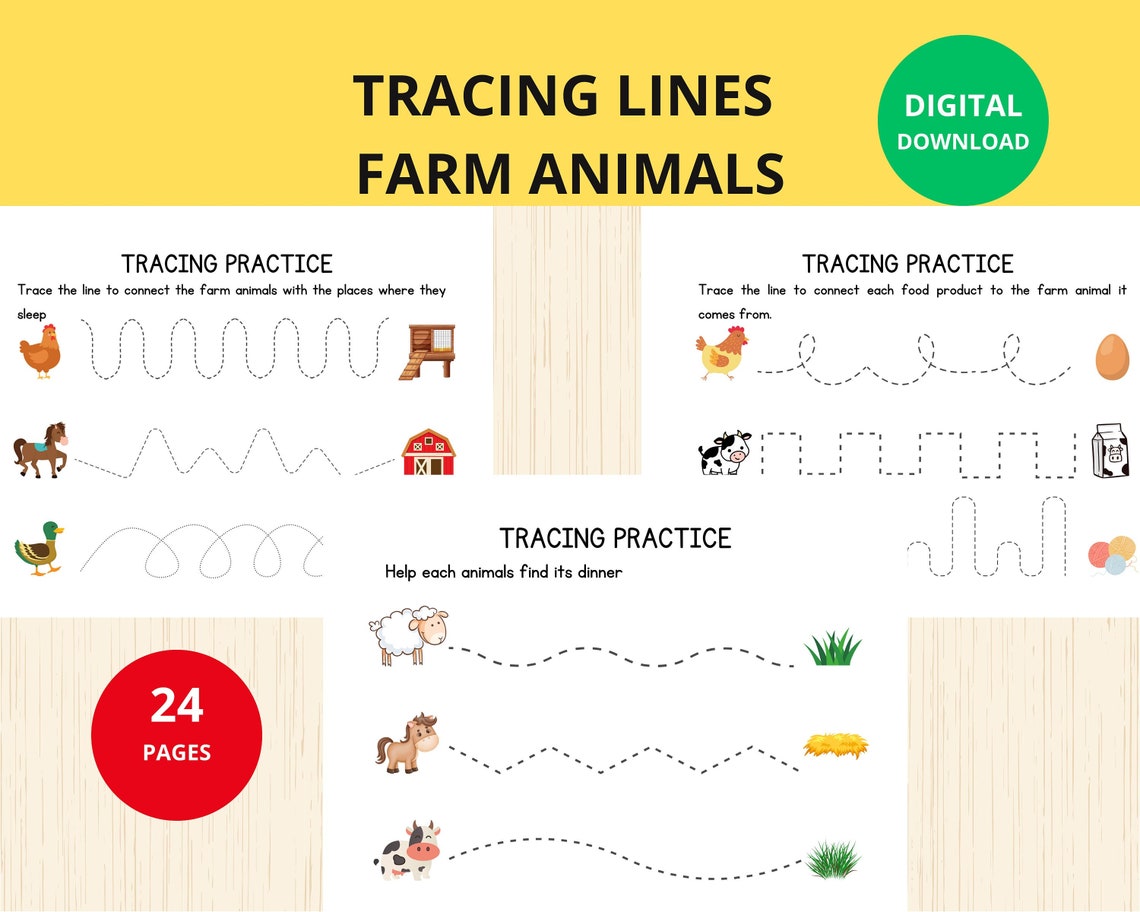 TRACING LINES FARM ANIMALS

DIGITAL DOWNLOAD

TRACING PRACTICE

Trace the line to connect the farm animals with the places where they sleep

TRACING PRACTICE

Trace the line to connect each food product to the farm animal it comes from.

TRACING PRACTICE

Help each animals find its dinner

24 PAGES